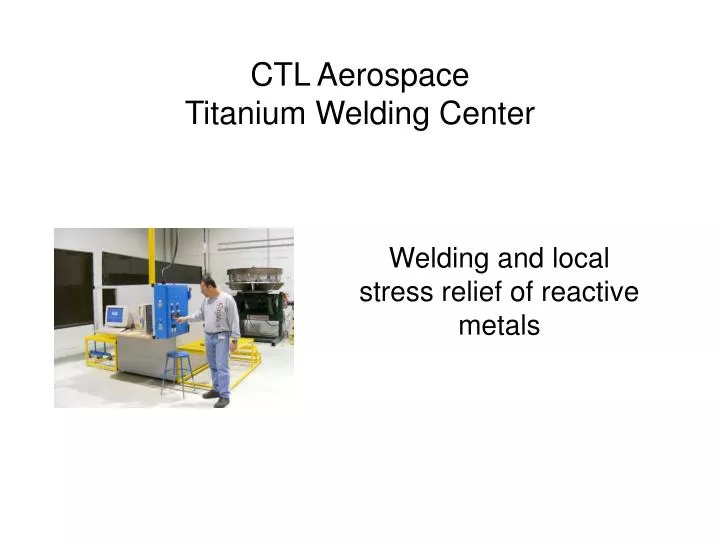 CTL Aerospace
Titanium Welding Center

Welding and local stress relief of reactive metals